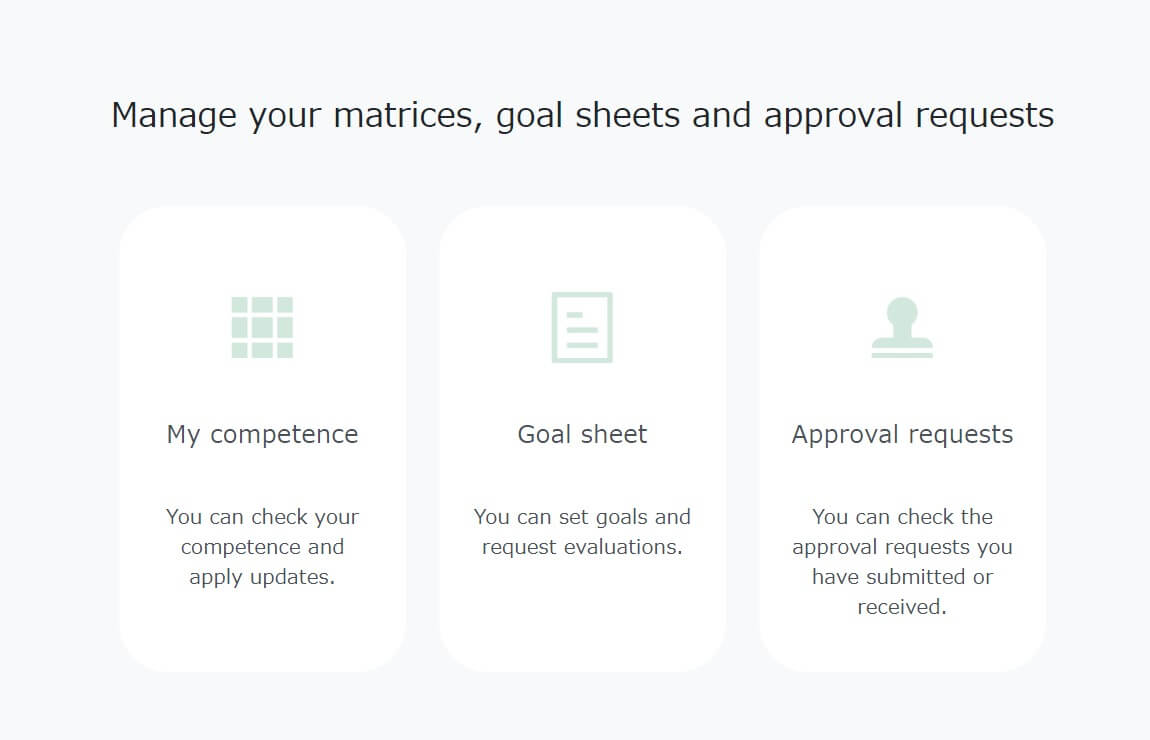 Manage your matrices, goal sheets and approval requests

My competence

You can check your competence and apply updates.

Goal sheet

You can set goals and request evaluations.

Approval requests

You can check the approval requests you have submitted or received.